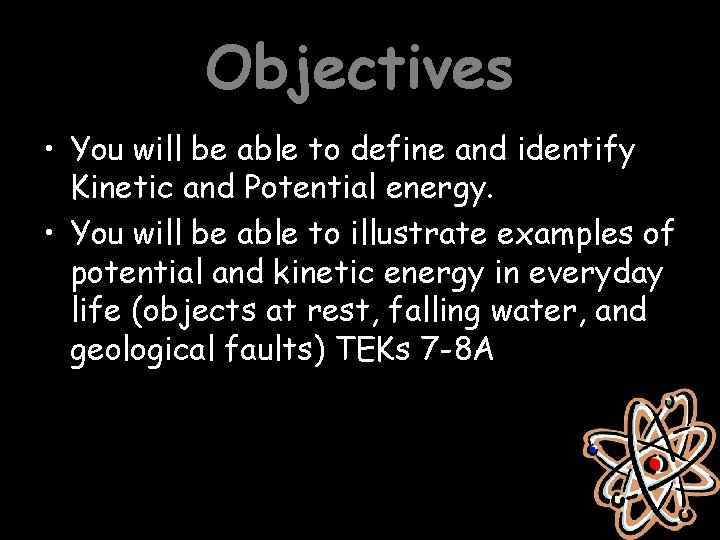 Objectives

• You will be able to define and identify Kinetic and Potential energy.

• You will be able to illustrate examples of potential and kinetic energy in everyday life (objects at rest, falling water, and geological faults) TEKs 7-8A